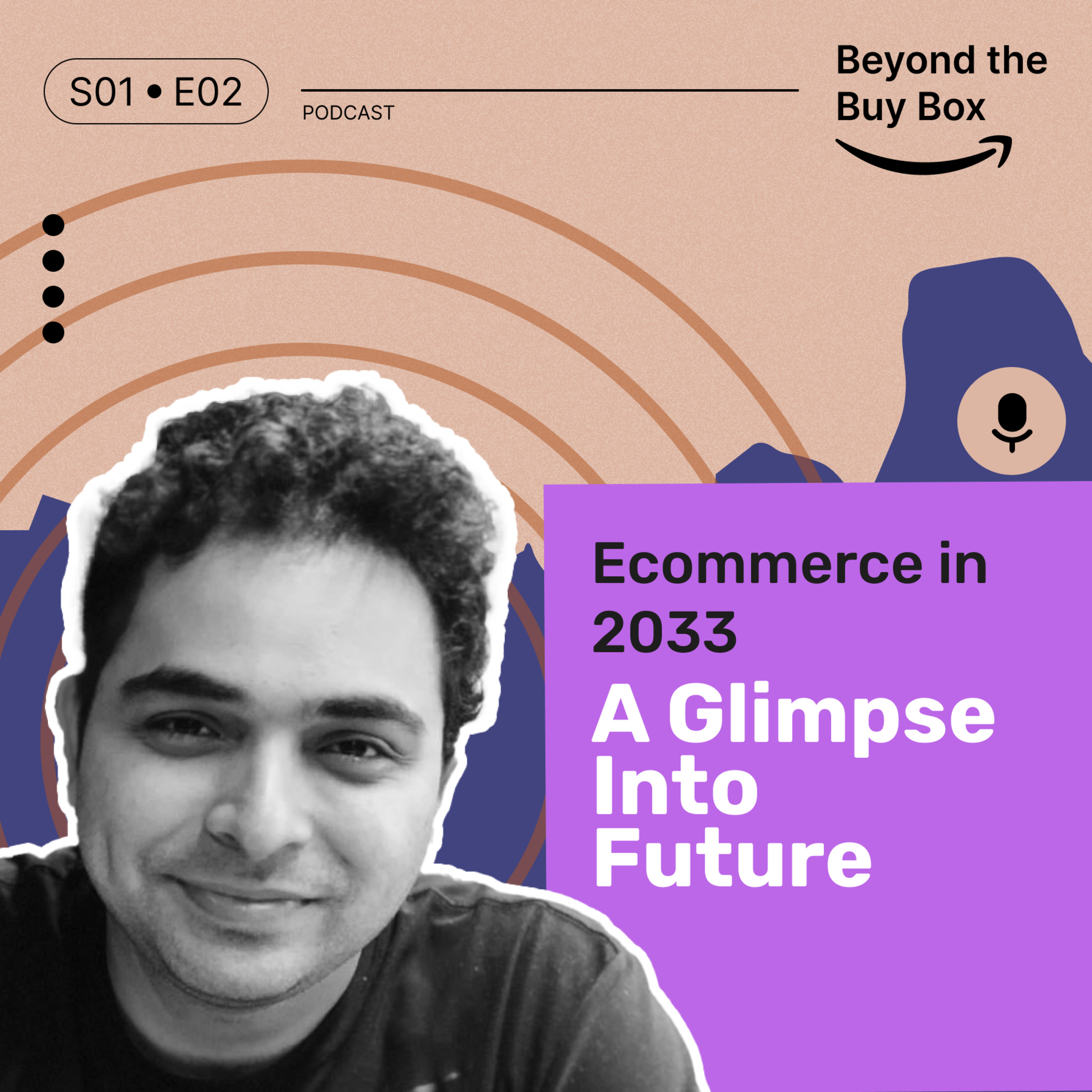 S01 • E02

PODCAST

Beyond the Buy Box

Ecommerce in 2033

A Glimpse Into Future